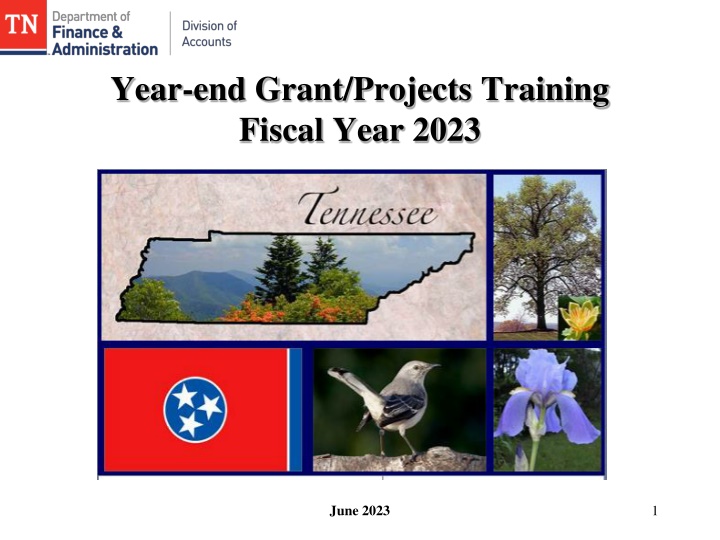 TN Department of Finance & Administration

Division of Accounts

Year-end Grant/Projects Training
Fiscal Year 2023

Tennessee

June 2023

1